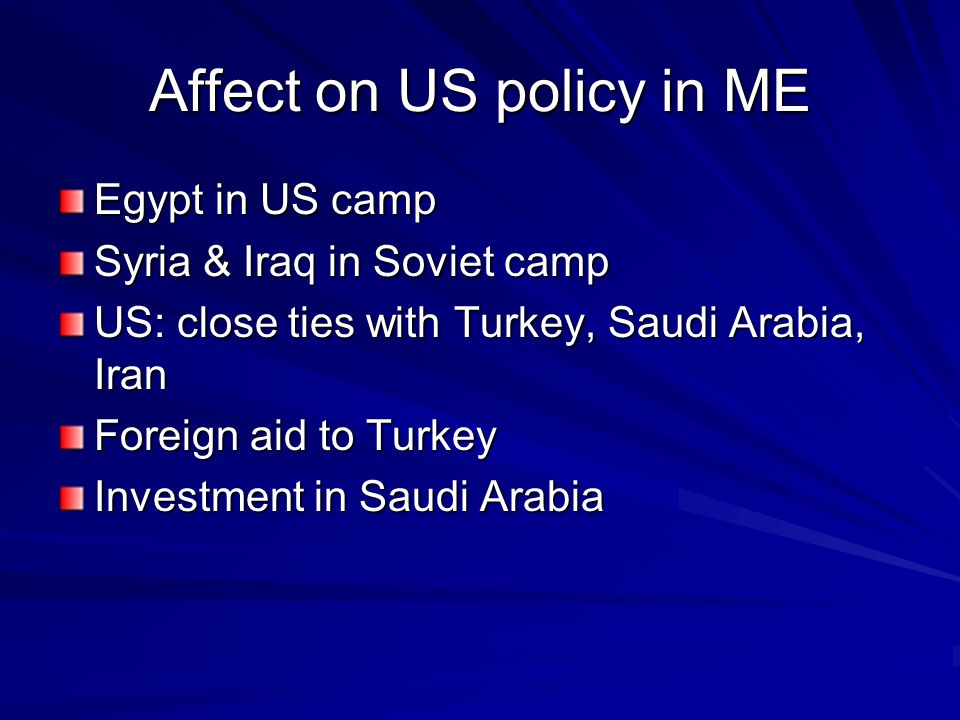 Affect on US policy in ME

Egypt in US camp
Syria & Iraq in Soviet camp
US: close ties with Turkey, Saudi Arabia, Iran
Foreign aid to Turkey
Investment in Saudi Arabia